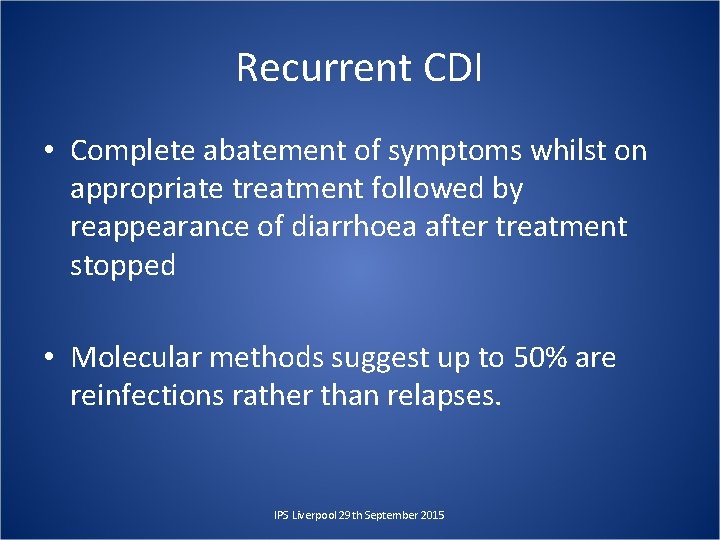 Recurrent CDI

• Complete abatement of symptoms whilst on appropriate treatment followed by reappearance of diarrhoea after treatment stopped

• Molecular methods suggest up to 50% are reinfections rather than relapses.

IPS Liverpool 29th September 2015